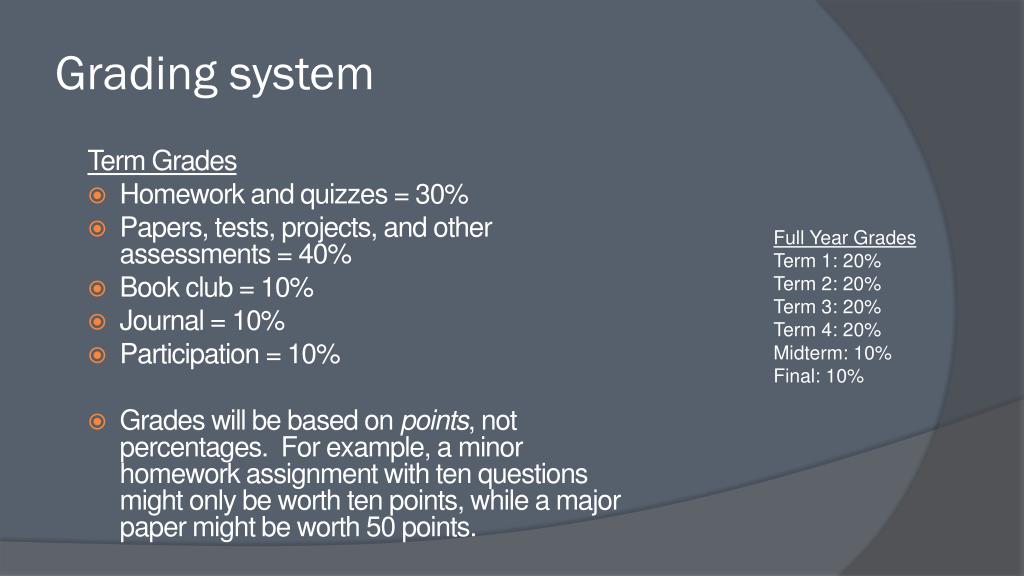 Grading system

Term Grades
Homework and quizzes = 30%
Papers, tests, projects, and other assessments = 40%
Book club = 10%
Journal = 10%
Participation = 10%

Grades will be based on points, not percentages. For example, a minor homework assignment with ten questions might only be worth ten points, while a major paper might be worth 50 points.

Full Year Grades
Term 1: 20%
Term 2: 20%
Term 3: 20%
Term 4: 20%
Midterm: 10%
Final: 10%